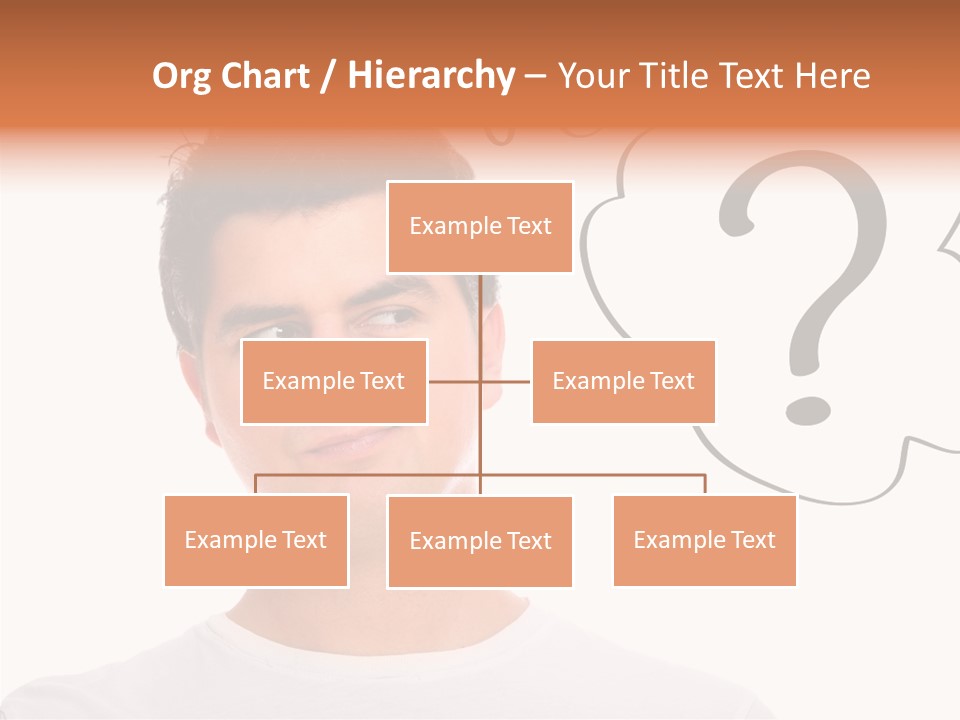 Org Chart / Hierarchy – Your Title Text Here

Example Text

Example Text

Example Text

Example Text

Example Text

Example Text

?